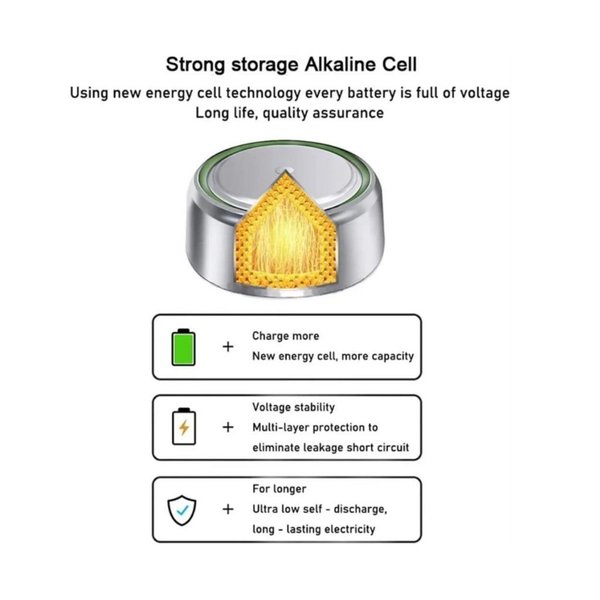 Strong storage Alkaline Cell

Using new energy cell technology every battery is full of voltage
Long life, quality assurance

+ Charge more
New energy cell, more capacity

+ Voltage stability
Multi-layer protection to eliminate leakage short circuit

+ For longer
Ultra low self - discharge, long - lasting electricity